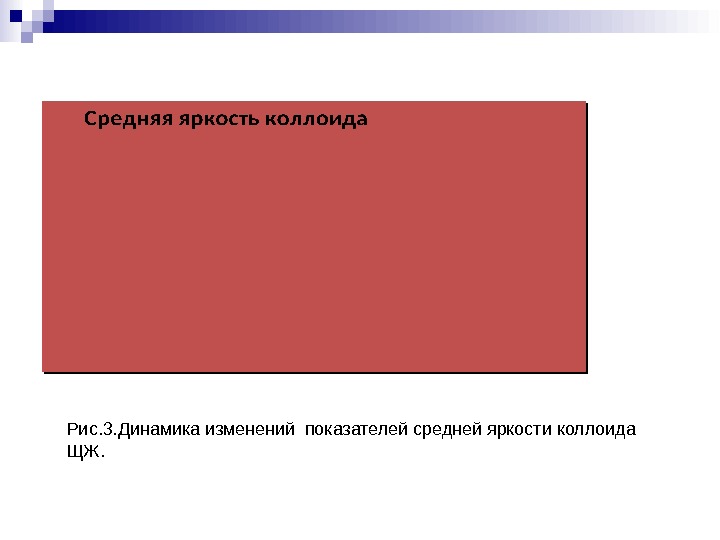 Средняя яркость коллоида

Рис.3.Динамика изменений показателей средней яркости коллоида ЩЖ.